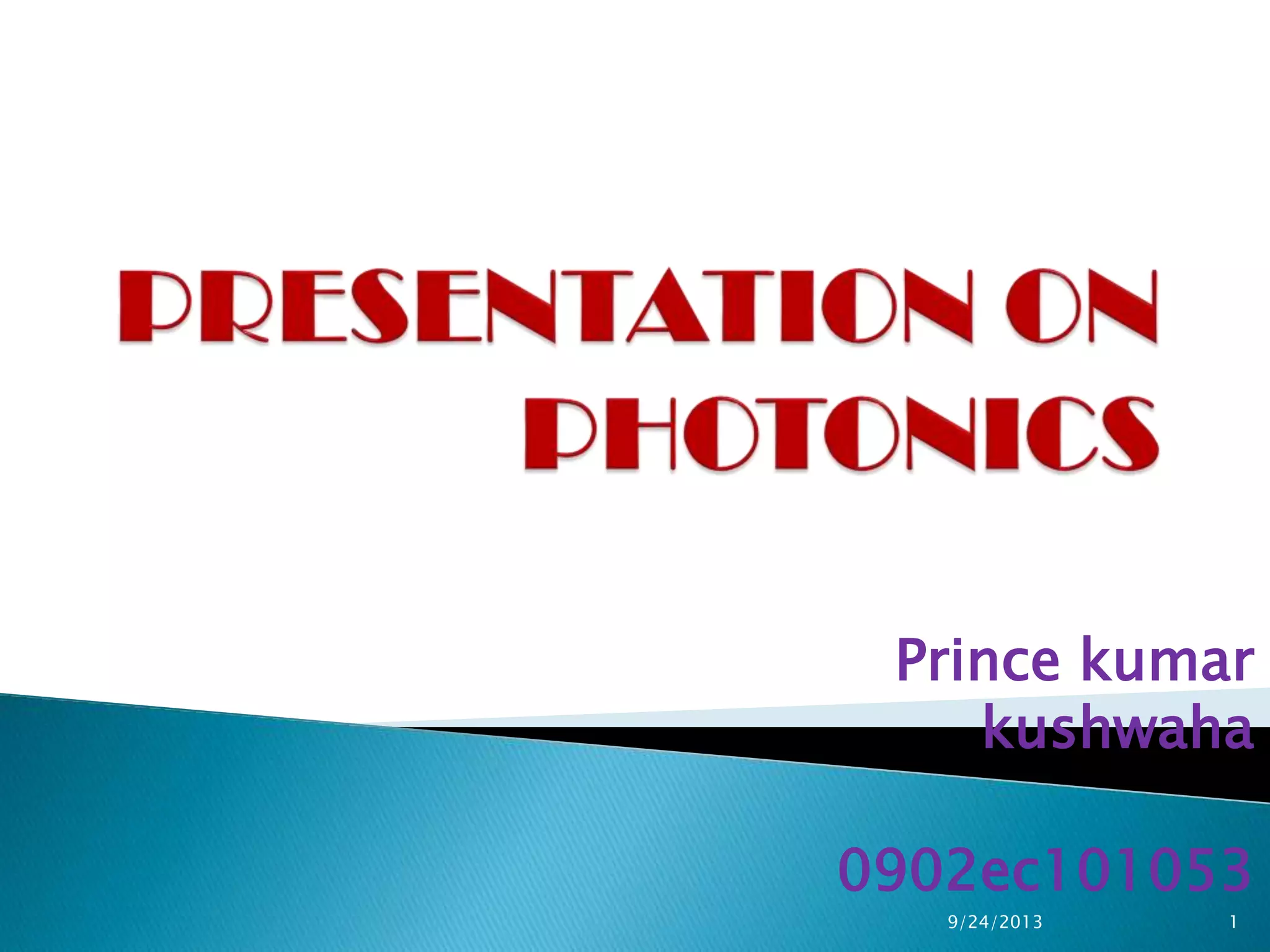 PRESENTATION ON PHOTONICS

Prince kumar kushwaha

0902ec101053

9/24/2013

1